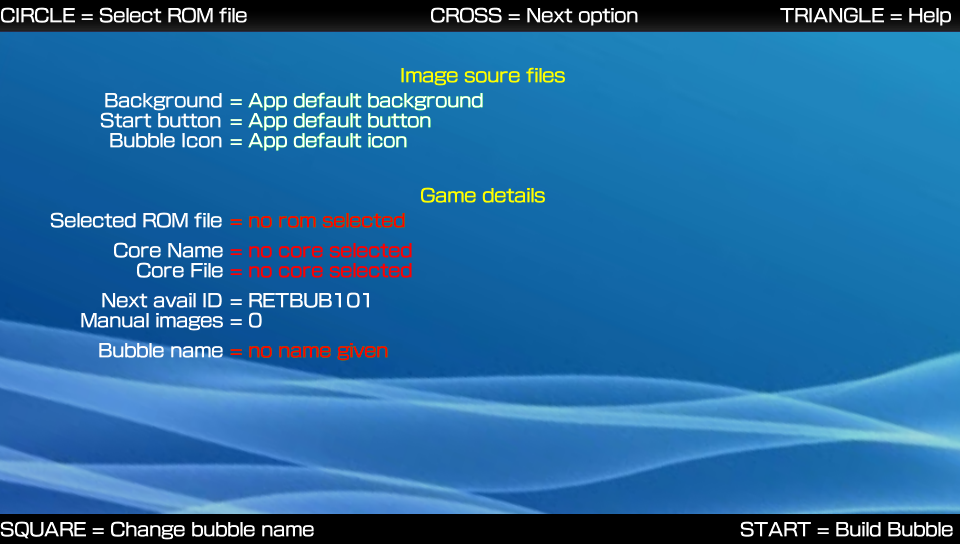 CIRCLE = Select ROM file CROSS = Next option TRIANGLE = Help

Image soure files
Background = App default background
Start button = App default button
Bubble Icon = App default icon

Game details
Selected ROM file = no rom selected

Core Name = no core selected
Core File = no core selected

Next avail ID = RETBUB101
Manual images = 0

Bubble name = no name given

SQUARE = Change bubble name START = Build Bubble